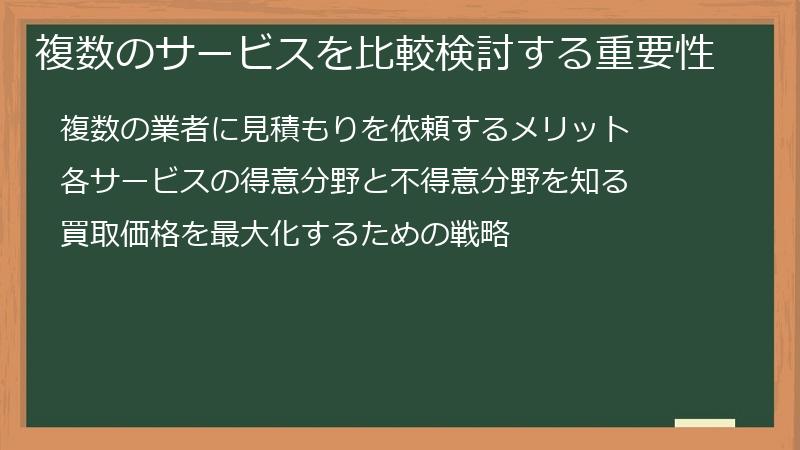 複数のサービスを比較検討する重要性

複数の業者に見積もりを依頼するメリット

各サービスの得意分野と不得意分野を知る

買取価格を最大化するための戦略